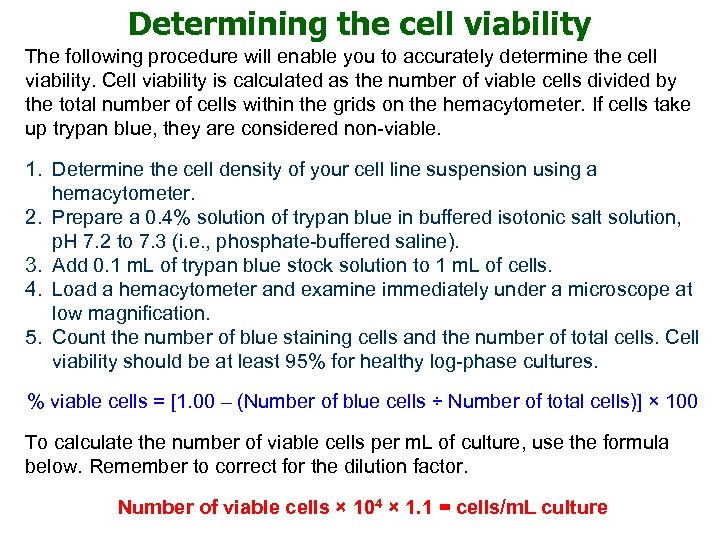 Determining the cell viability

The following procedure will enable you to accurately determine the cell viability. Cell viability is calculated as the number of viable cells divided by the total number of cells within the grids on the hemacytometer. If cells take up trypan blue, they are considered non-viable.

1. Determine the cell density of your cell line suspension using a hemacytometer.
2. Prepare a 0.4% solution of trypan blue in buffered isotonic salt solution, pH 7.2 to 7.3 (i.e., phosphate-buffered saline).
3. Add 0.1 mL of trypan blue stock solution to 1 mL of cells.
4. Load a hemacytometer and examine immediately under a microscope at low magnification.
5. Count the number of blue staining cells and the number of total cells. Cell viability should be at least 95% for healthy log-phase cultures.

% viable cells = [1.00 – (Number of blue cells ÷ Number of total cells)] × 100

To calculate the number of viable cells per mL of culture, use the formula below. Remember to correct for the dilution factor.

Number of viable cells × $10^4$ × 1.1 = cells/mL culture